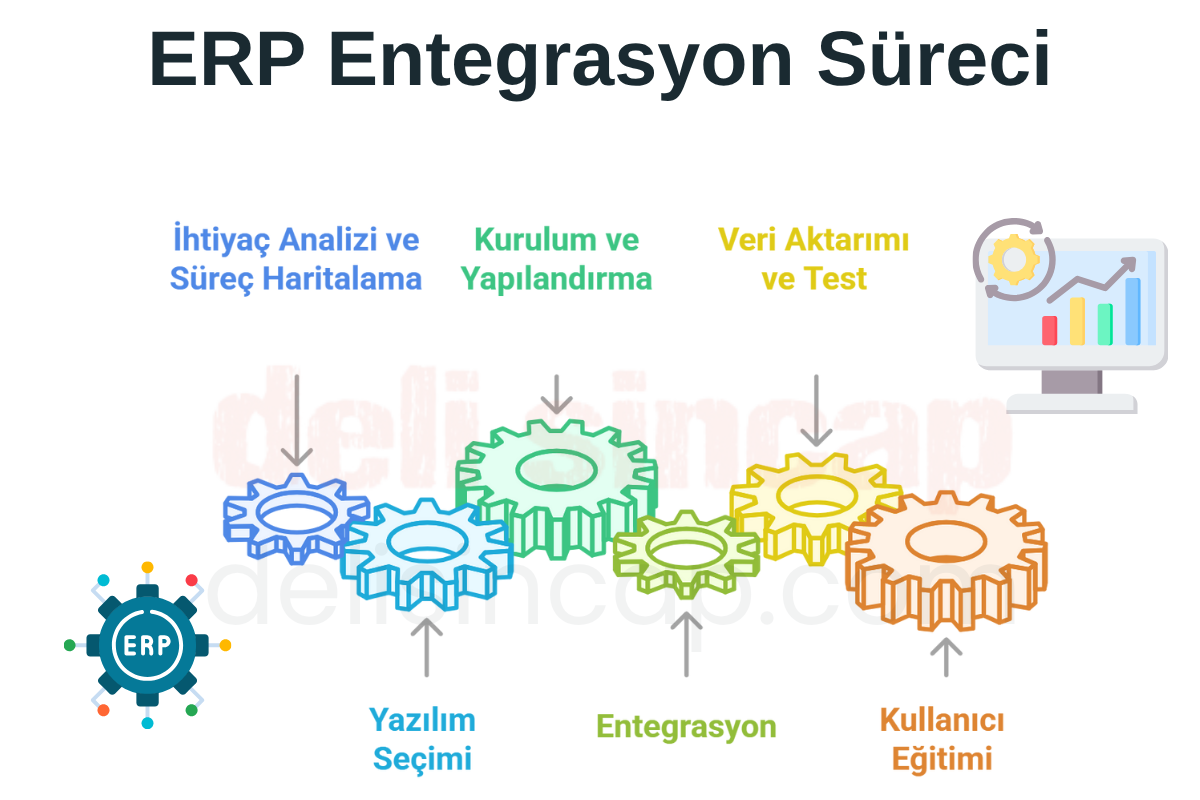 ERP Entegrasyon Süreci

İhtiyaç Analizi ve Süreç Haritalama

Kurulum ve Yapılandırma

Veri Aktarımı ve Test

deli sincap

delisincap.com

ERP

Yazılım Seçimi

Entegrasyon

Kullanıcı Eğitimi